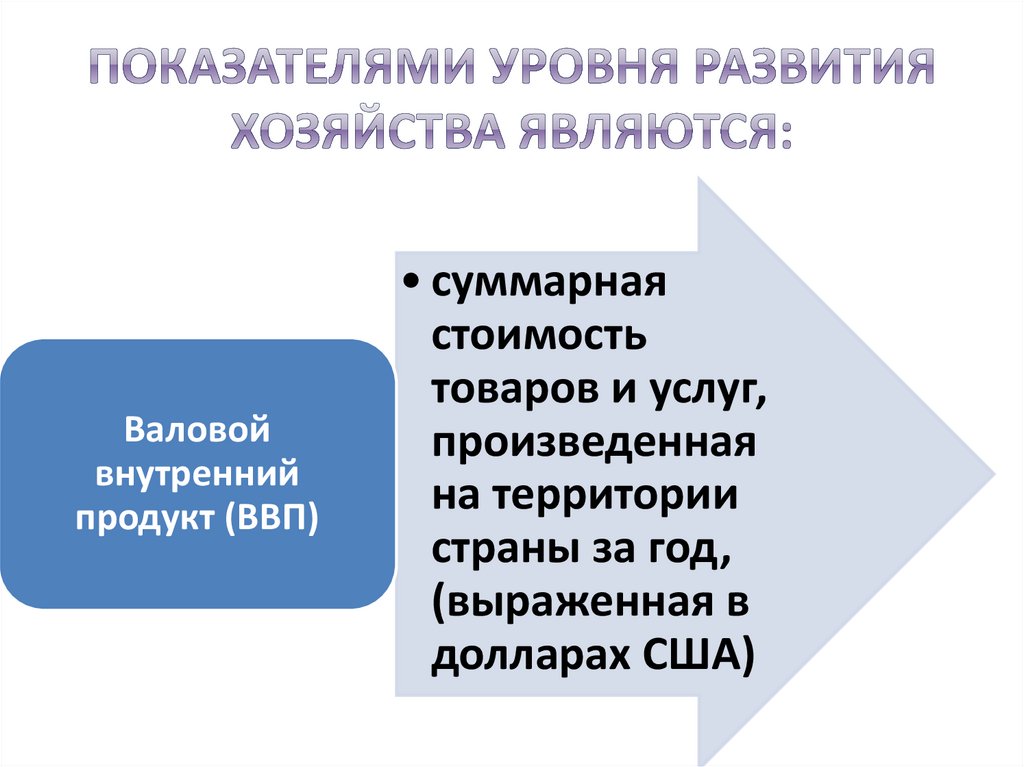 ПОКАЗАТЕЛЯМИ УРОВНЯ РАЗВИТИЯ ХОЗЯЙСТВА ЯВЛЯЮТСЯ:

Валовой внутренний продукт (ВВП)

• суммарная стоимость товаров и услуг, произведенная на территории страны за год, (выраженная в долларах США)